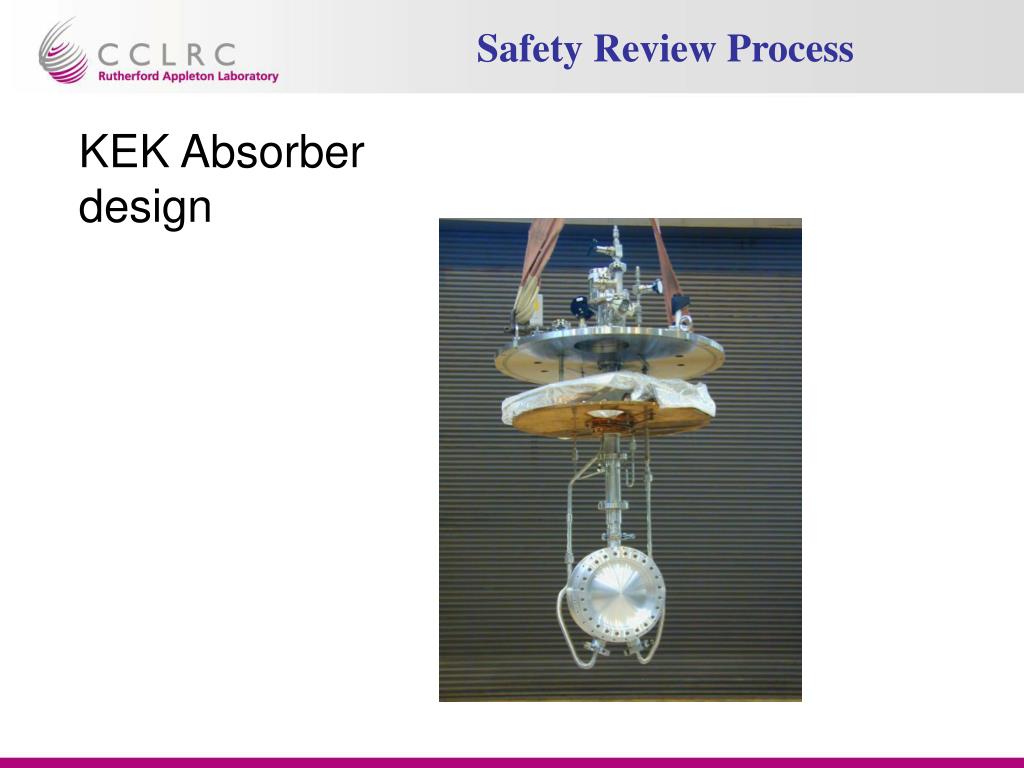 CCLRC
Rutherford Appleton Laboratory

Safety Review Process

KEK Absorber design